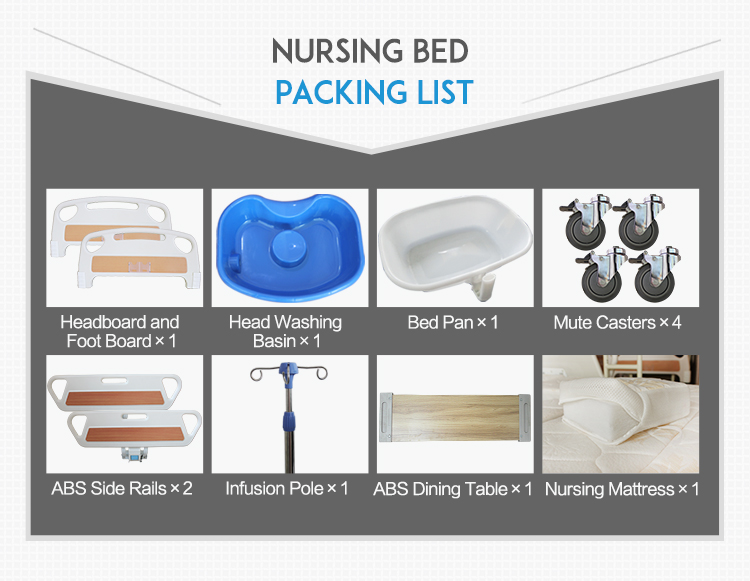 NURSING BED
PACKING LIST

Headboard and Foot Board × 1

Head Washing Basin × 1

Bed Pan × 1

Mute Casters × 4

ABS Side Rails × 2

Infusion Pole × 1

ABS Dining Table × 1

Nursing Mattress × 1